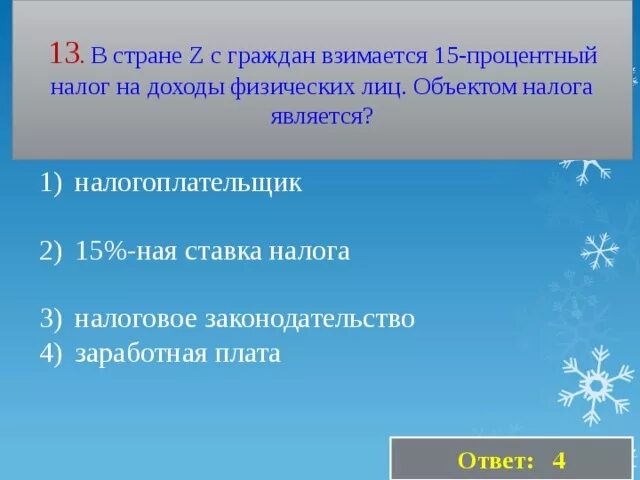 13. В стране Z с граждан взимается 15-процентный налог на доходы физических лиц. Объектом налога является?

1) налогоплательщик

2) 15%-ная ставка налога

3) налоговое законодательство
4) заработная плата

Ответ: 4